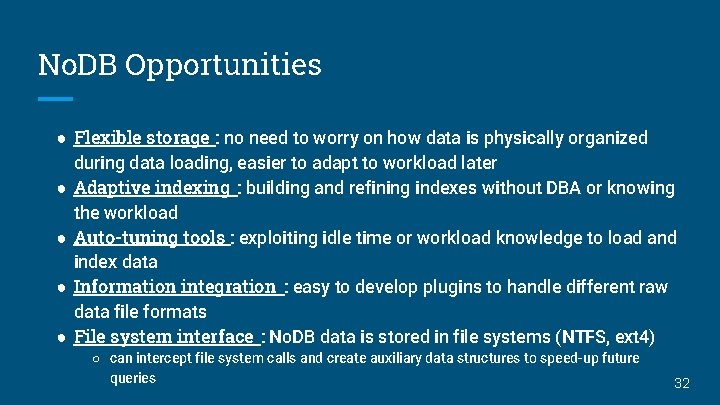 NoDB Opportunities

● Flexible storage : no need to worry on how data is physically organized during data loading, easier to adapt to workload later
● Adaptive indexing : building and refining indexes without DBA or knowing the workload
● Auto-tuning tools : exploiting idle time or workload knowledge to load and index data
● Information integration : easy to develop plugins to handle different raw data file formats
● File system interface : NoDB data is stored in file systems (NTFS, ext4)
○ can intercept file system calls and create auxiliary data structures to speed-up future queries

32